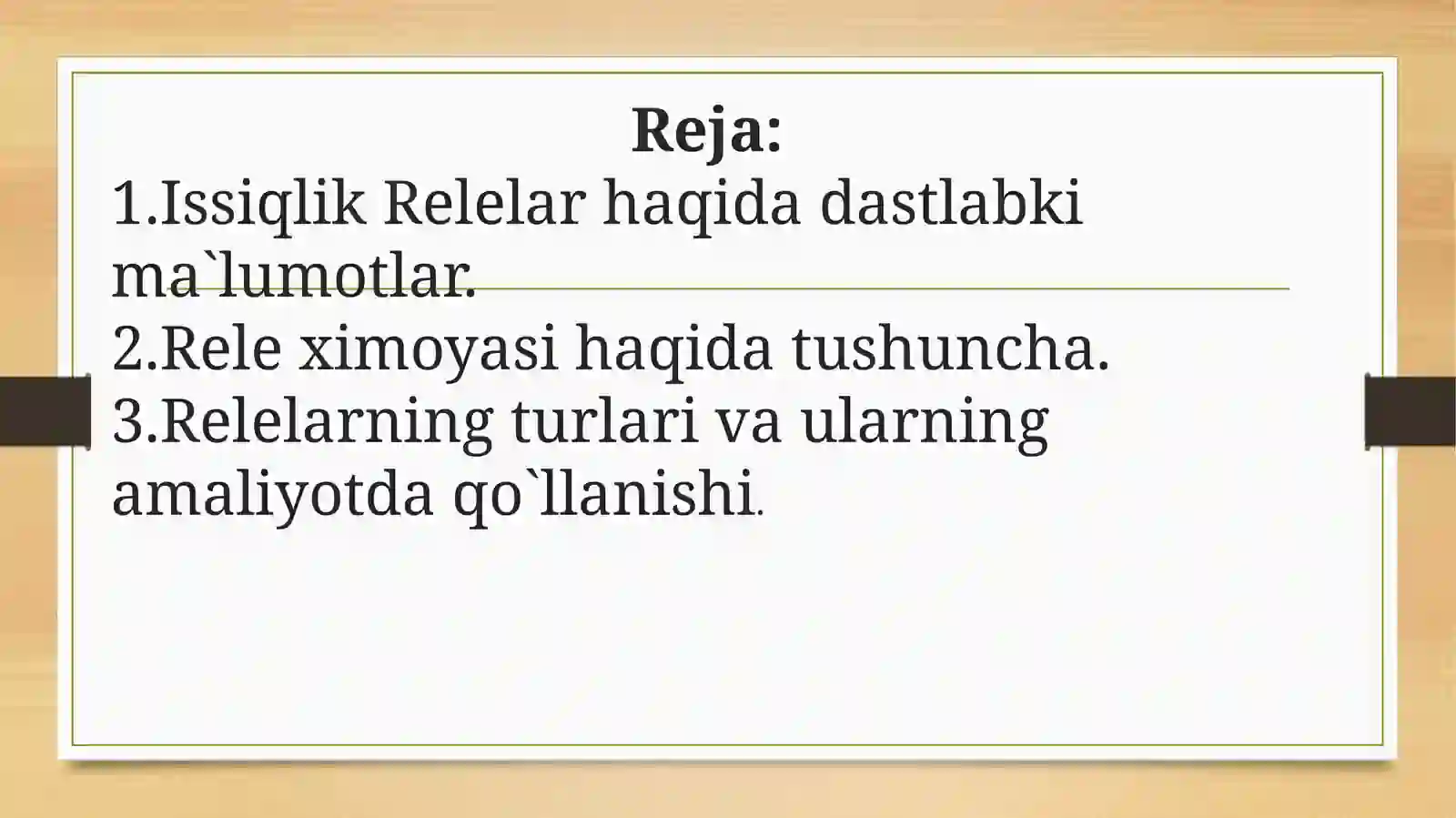 Reja:
1.Issiqlik Relelar haqida dastlabki ma`lumotlar.
2.Rele ximoyasi haqida tushuncha.
3.Relelarning turlari va ularning amaliyotda qo`llanishi.